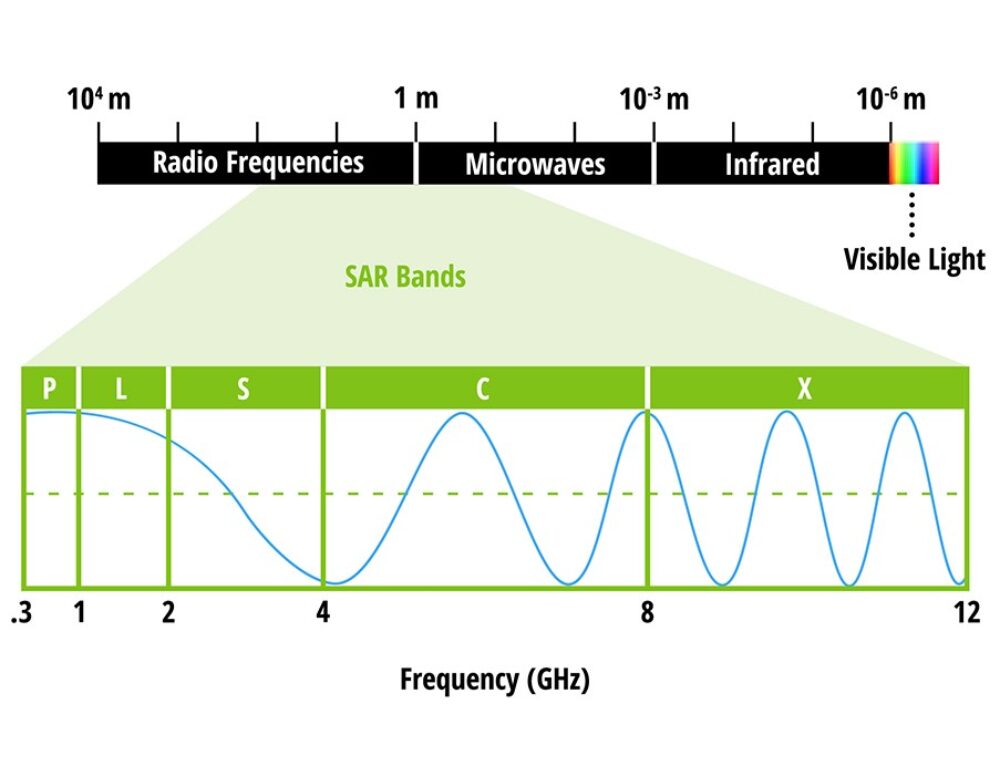 $10^4$ m
1 m
$10^{-3}$ m
$10^{-6}$ m

Radio Frequencies
Microwaves
Infrared

Visible Light

SAR Bands

P
L
S
C
X

.3
1
2
4
8
12

Frequency (GHz)